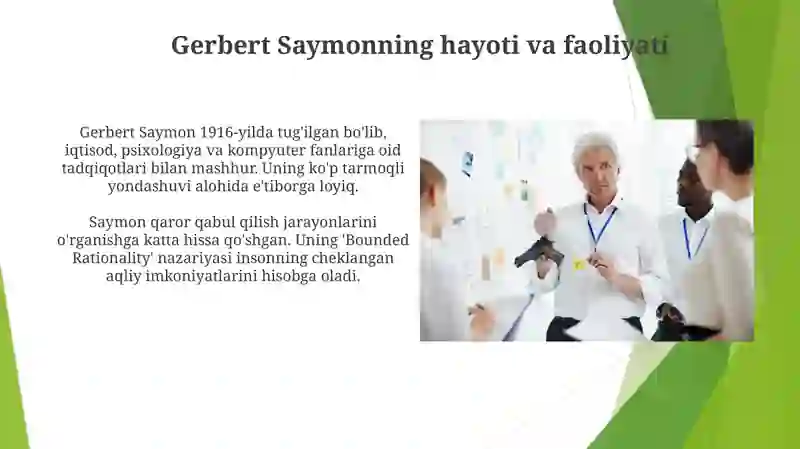 Gerbert Saymonning hayoti va faoliyati

Gerbert Saymon 1916-yilda tug'ilgan bo'lib, iqtisod, psixologiya va kompyuter fanlariga oid tadqiqotlari bilan mashhur. Uning ko'p tarmoqli yondashuvi alohida e'tiborga loyiq.

Saymon qaror qabul qilish jarayonlarini o'rganishga katta hissa qo'shgan. Uning 'Bounded Rationality' nazariyasi insonning cheklangan aqliy imkoniyatlarini hisobga oladi.